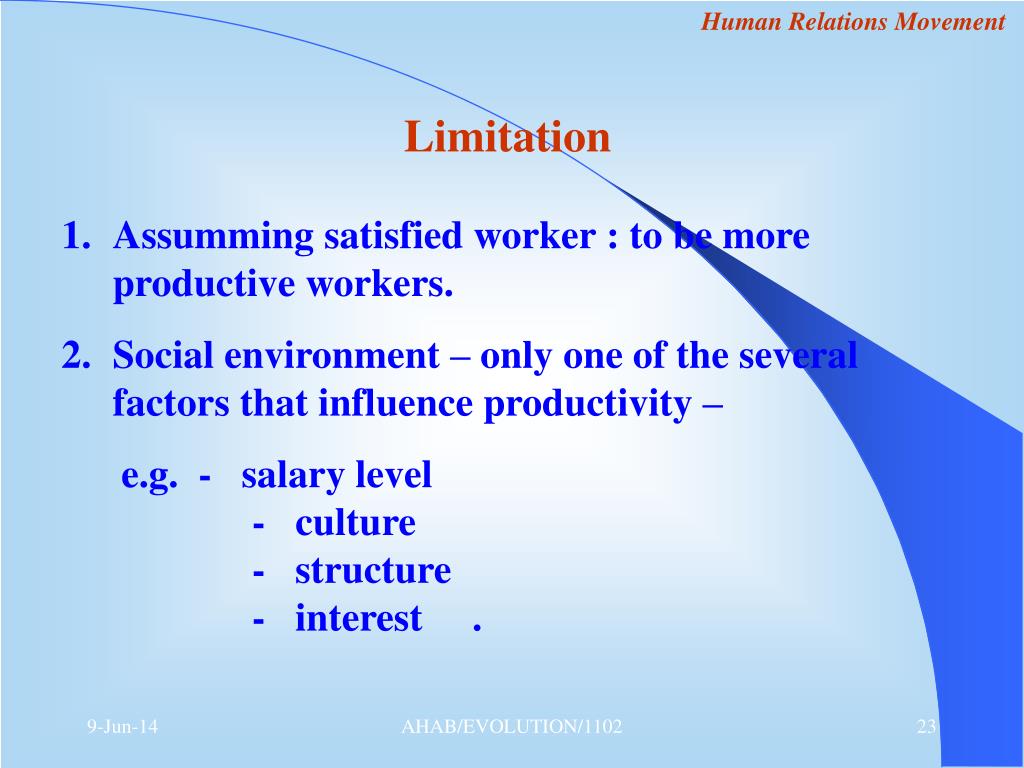 Human Relations Movement

Limitation

1. Assumming satisfied worker : to be more productive workers.

2. Social environment – only one of the several factors that influence productivity –

e.g. - salary level
- culture
- structure
- interest .

9-Jun-14

AHAB/EVOLUTION/1102

23